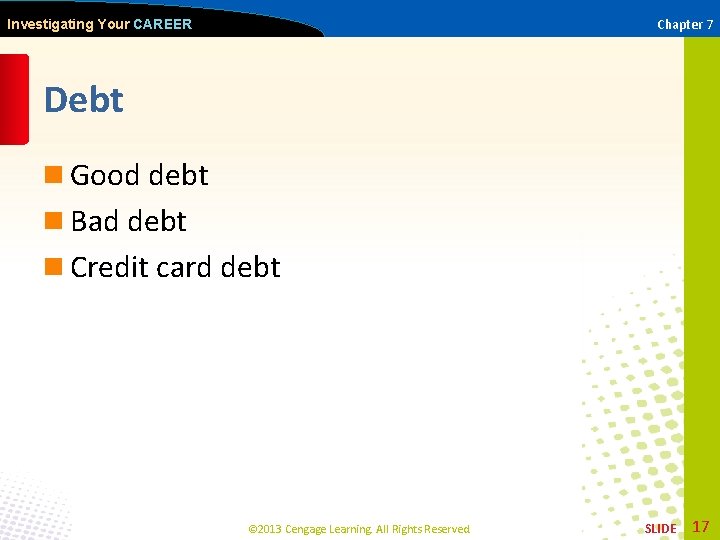 Investigating Your CAREER

Chapter 7

Debt

Good debt

Bad debt

Credit card debt

©2013 Cengage Learning. All Rights Reserved.

SLIDE 17